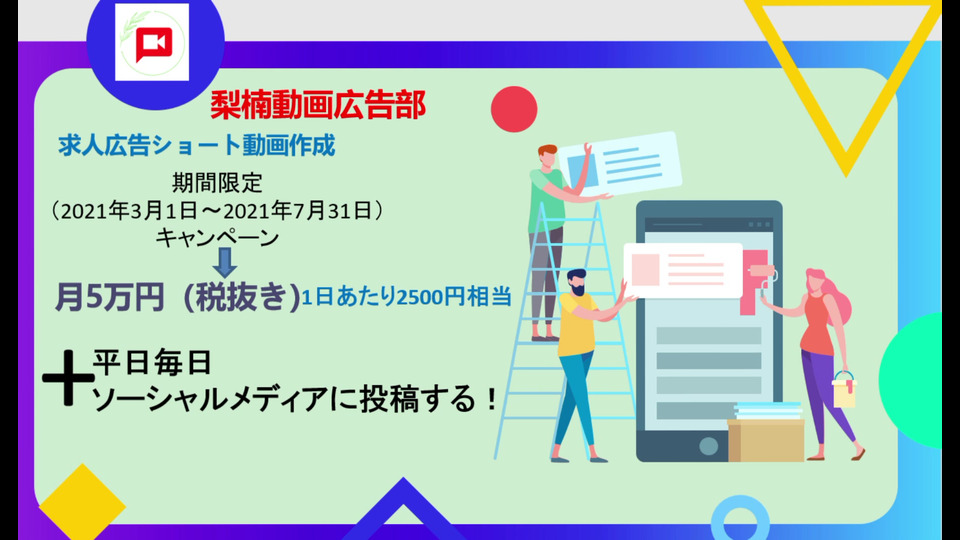 梨楠動画広告部

求人広告ショート動画作成

期間限定
（2021年3月1日～2021年7月31日）
キャンペーン

月5万円（税抜き）1日あたり2500円相当

＋平日毎日
ソーシャルメディアに投稿する！